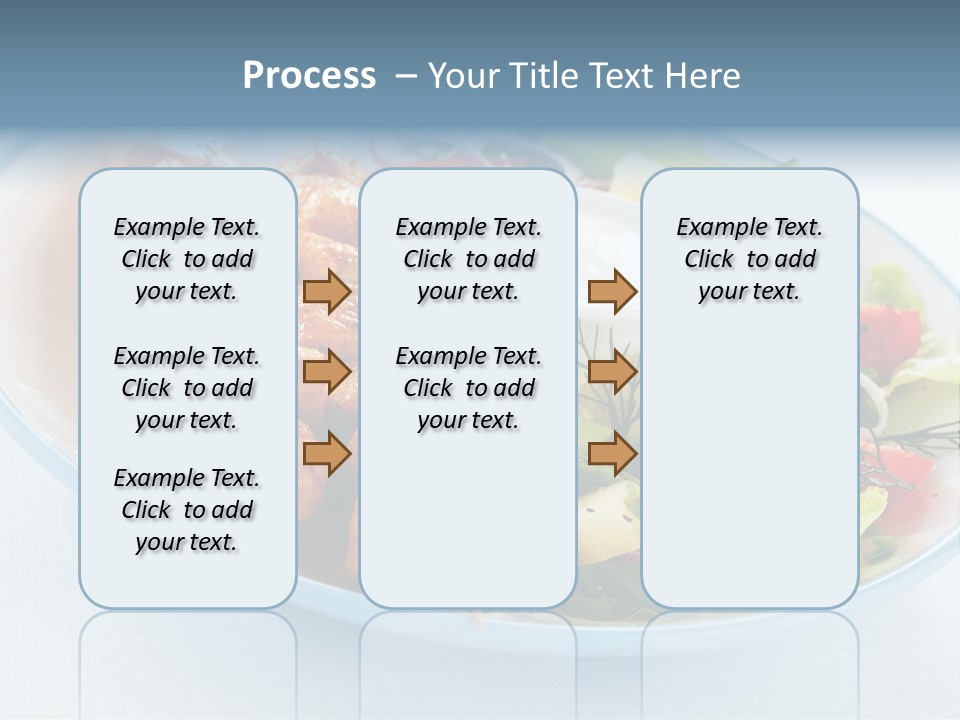 Process – Your Title Text Here

Example Text. Click to add your text.

Example Text. Click to add your text.

Example Text. Click to add your text.

Example Text. Click to add your text.

Example Text. Click to add your text.

Example Text. Click to add your text.